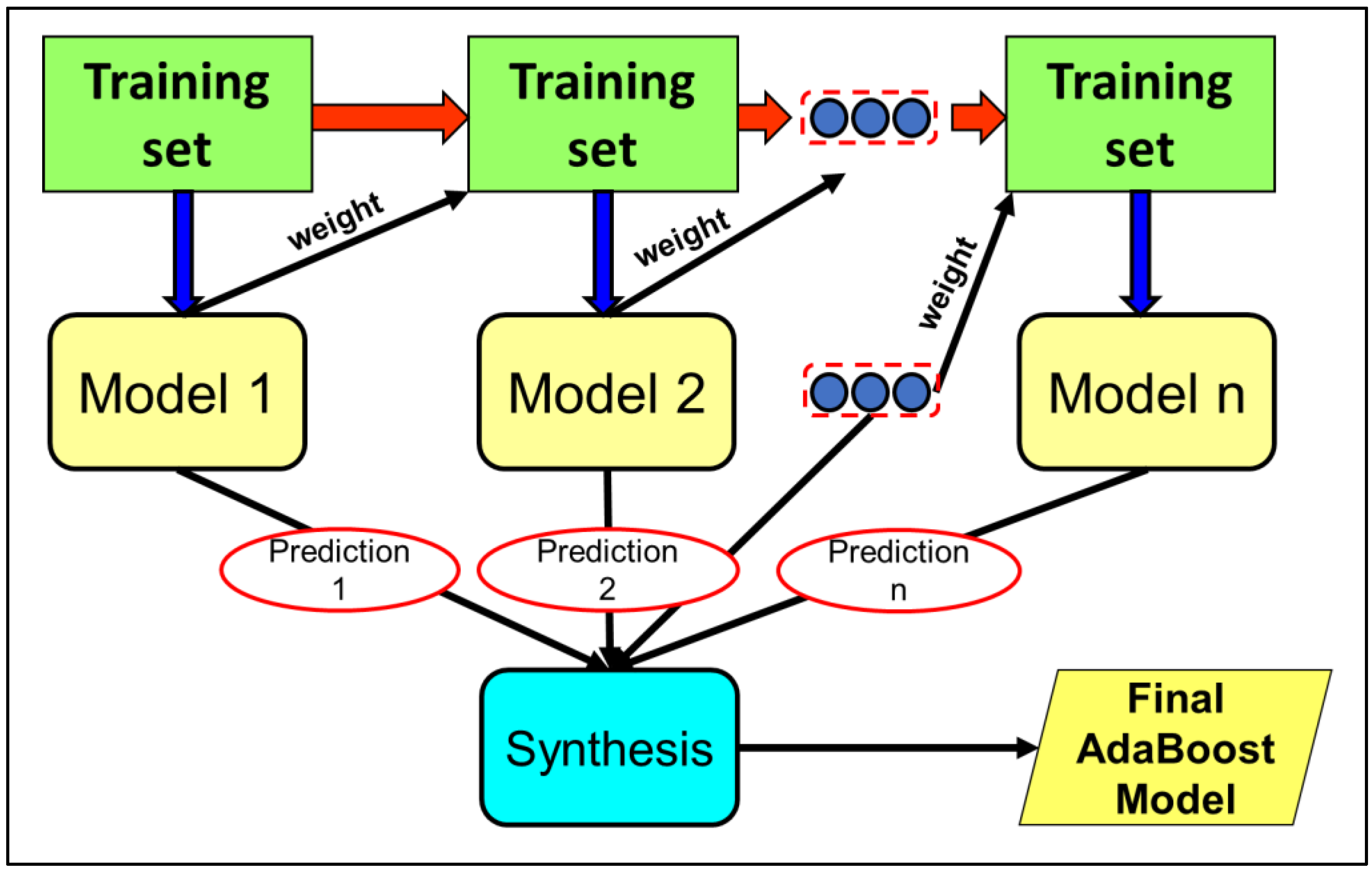 Training set

Training set

Training set

weight

weight

weight

Model 1

Model 2

Model n

Prediction 1

Prediction 2

Prediction n

Synthesis

Final AdaBoost Model